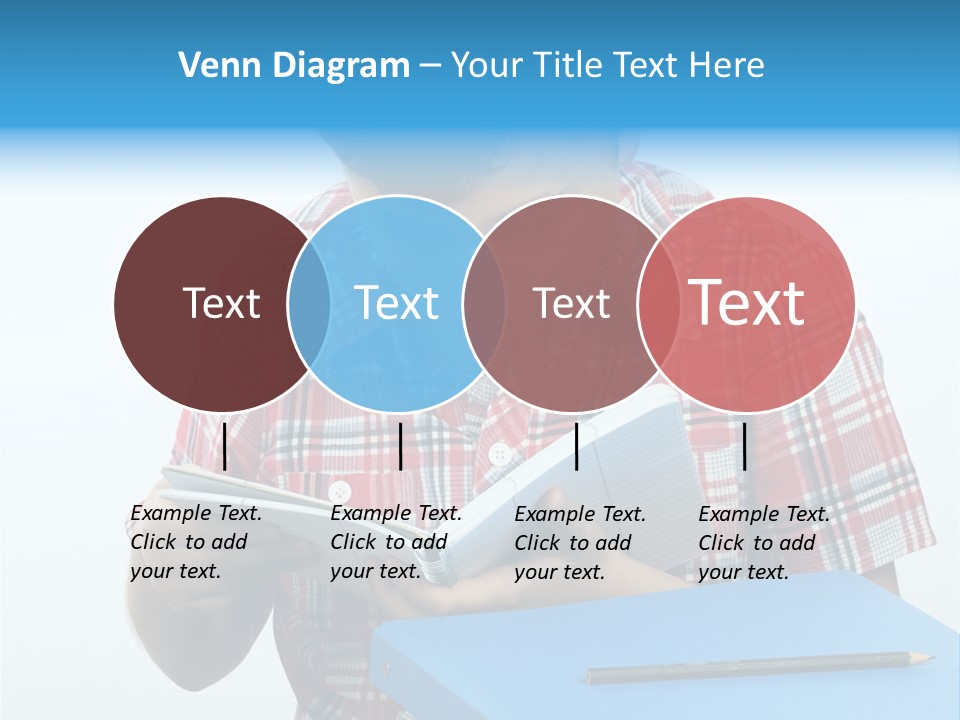 Venn Diagram – Your Title Text Here

Text

Text

Text

Text

Example Text. Click to add your text.

Example Text. Click to add your text.

Example Text. Click to add your text.

Example Text. Click to add your text.